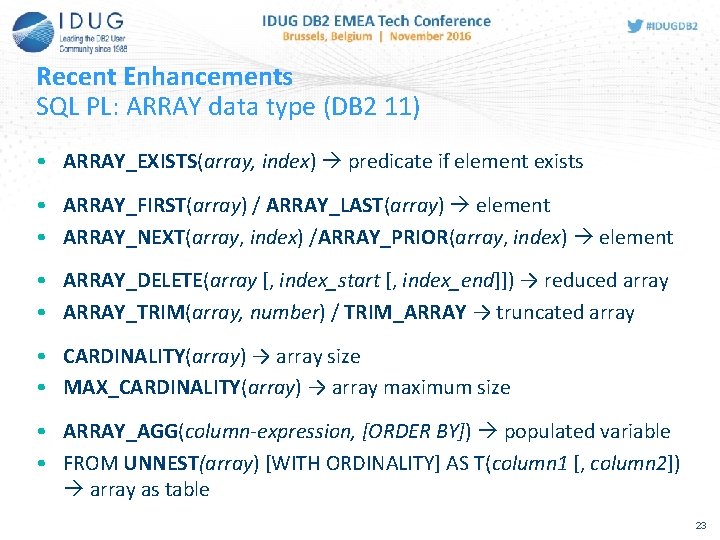 IDUG
Leading the DB2 User Community since 1988

IDUG DB2 EMEA Tech Conference
Brussels, Belgium | November 2016

#IDUGDB2

Recent Enhancements
SQL PL: ARRAY data type (DB2 11)

• ARRAY_EXISTS(array, index) → predicate if element exists

• ARRAY_FIRST(array) / ARRAY_LAST(array) → element
• ARRAY_NEXT(array, index) /ARRAY_PRIOR(array, index) → element

• ARRAY_DELETE(array [, index_start [, index_end]]) → reduced array
• ARRAY_TRIM(array, number) / TRIM_ARRAY → truncated array

• CARDINALITY(array) → array size
• MAX_CARDINALITY(array) → array maximum size

• ARRAY_AGG(column-expression, [ORDER BY]) → populated variable
• FROM UNNEST(array) [WITH ORDINALITY] AS T(column1 [, column2]) → array as table

23